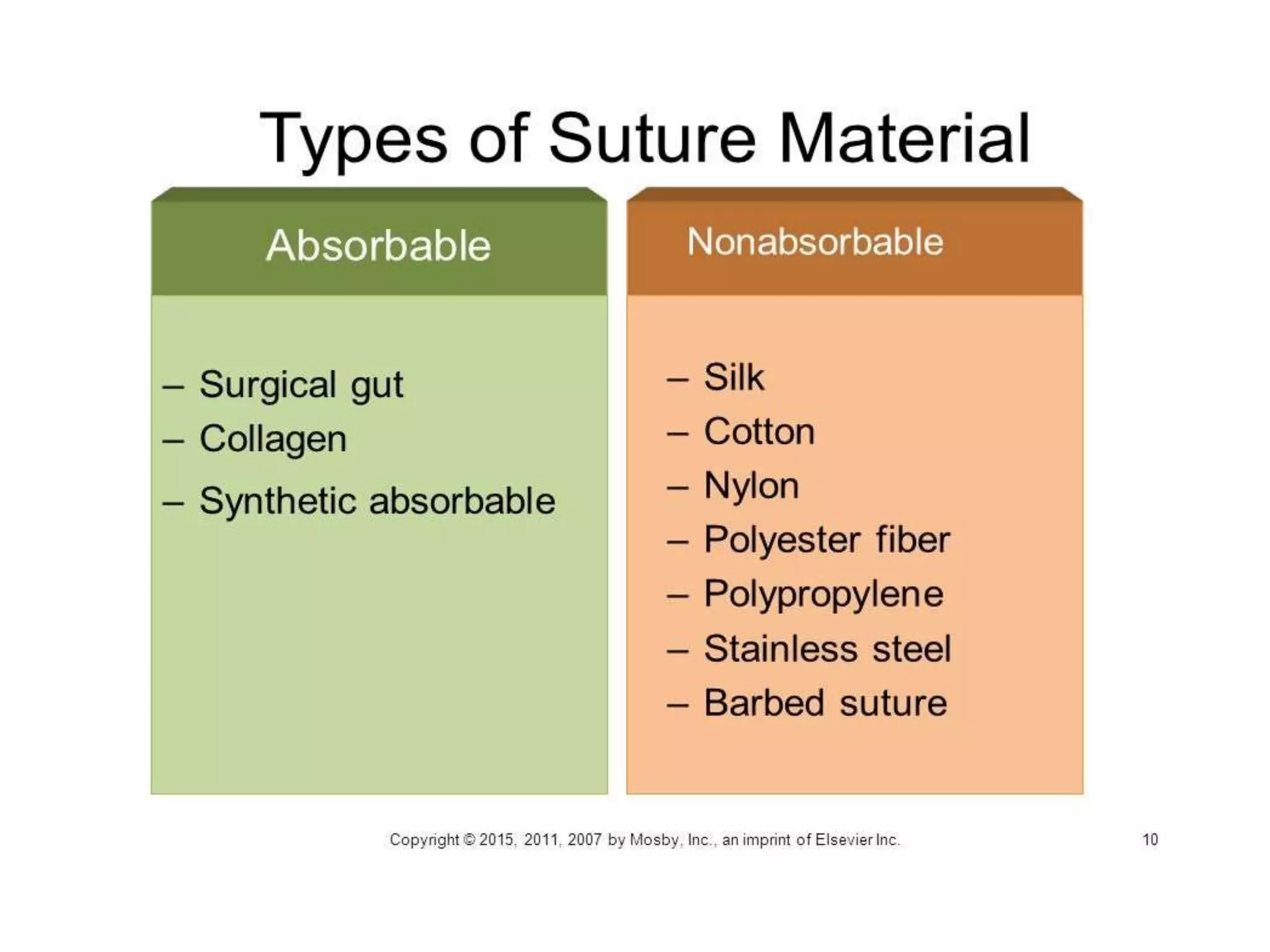 Types of Suture Material

Absorbable

– Surgical gut
– Collagen
– Synthetic absorbable

Nonabsorbable

– Silk
– Cotton
– Nylon
– Polyester fiber
– Polypropylene
– Stainless steel
– Barbed suture

Copyright © 2015, 2011, 2007 by Mosby, Inc., an imprint of Elsevier Inc.

10